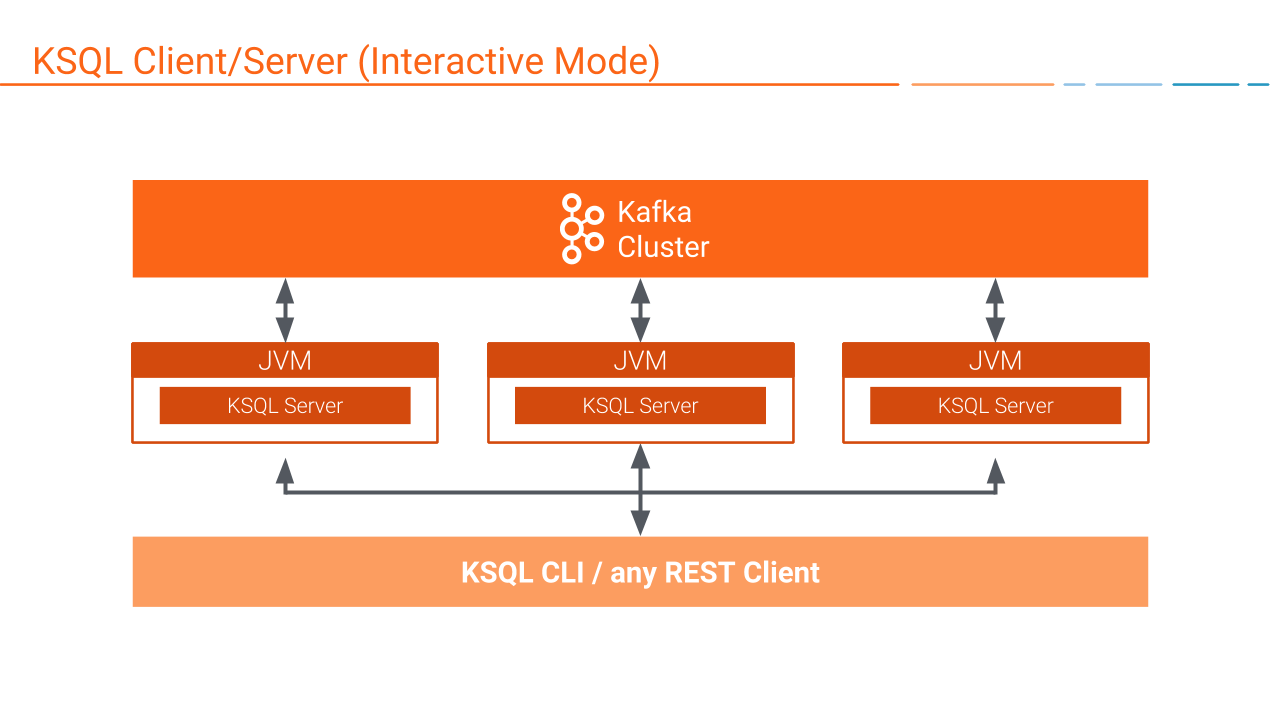 KSQL Client/Server (Interactive Mode)

Kafka Cluster

JVM

KSQL Server

JVM

KSQL Server

JVM

KSQL Server

KSQL CLI / any REST Client